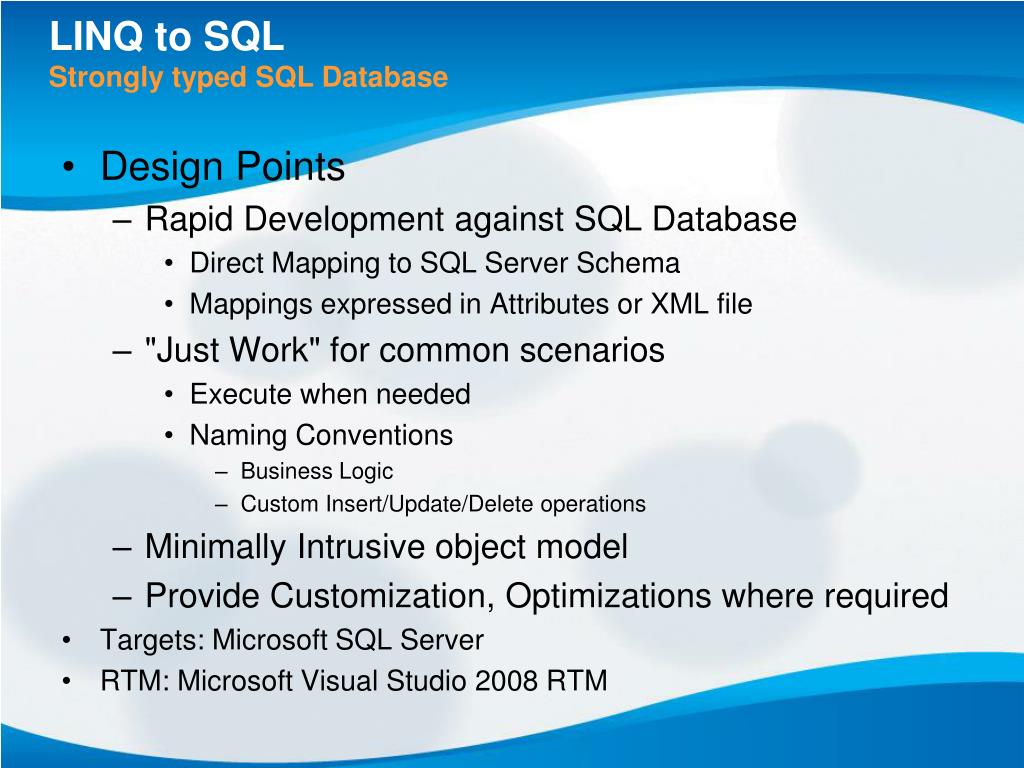 LINQ to SQL
Strongly typed SQL Database

• Design Points
– Rapid Development against SQL Database
• Direct Mapping to SQL Server Schema
• Mappings expressed in Attributes or XML file
– "Just Work" for common scenarios
• Execute when needed
• Naming Conventions
– Business Logic
– Custom Insert/Update/Delete operations
– Minimally Intrusive object model
– Provide Customization, Optimizations where required
• Targets: Microsoft SQL Server
• RTM: Microsoft Visual Studio 2008 RTM